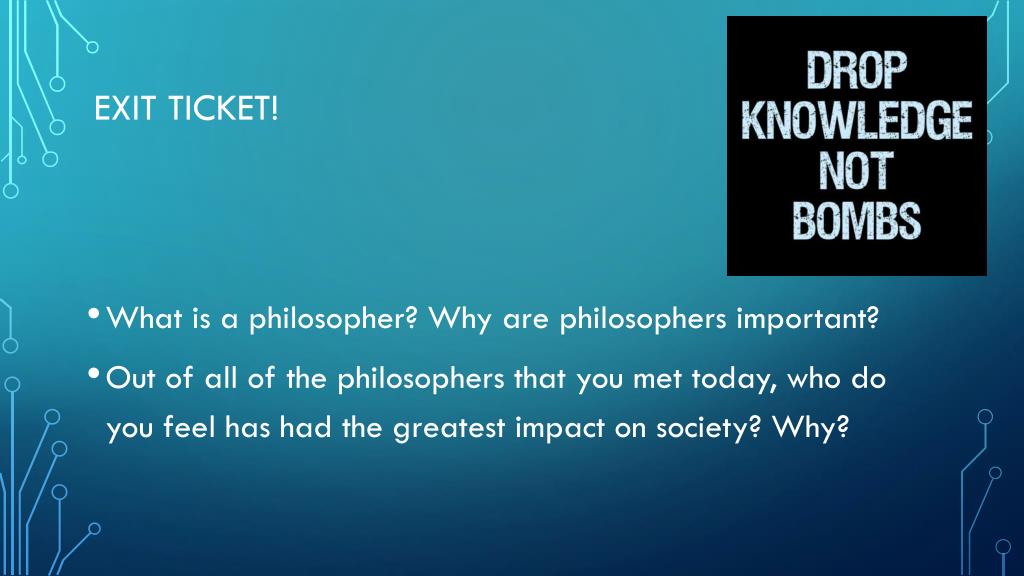 EXIT TICKET!

DROP KNOWLEDGE NOT BOMBS

• What is a philosopher? Why are philosophers important?

• Out of all of the philosophers that you met today, who do you feel has had the greatest impact on society? Why?